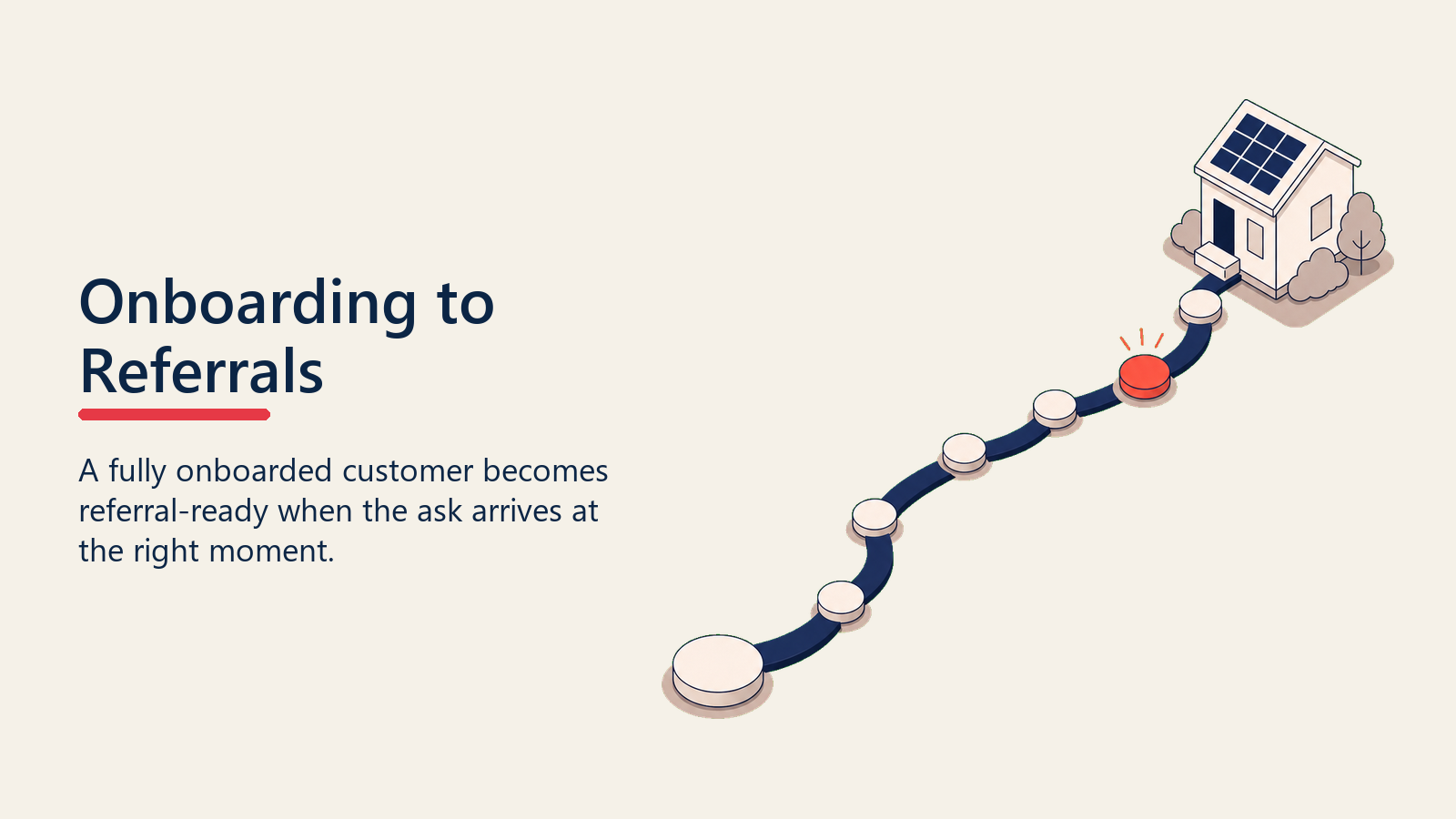 Onboarding to Referrals

A fully onboarded customer becomes referral-ready when the ask arrives at the right moment.